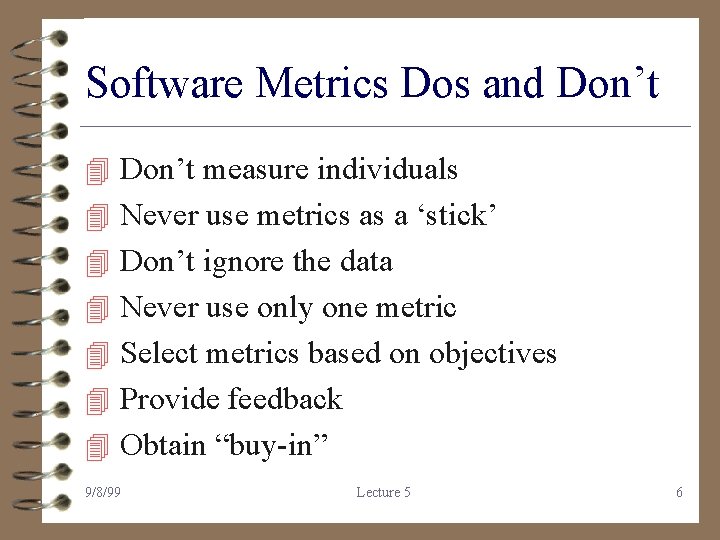 Software Metrics Dos and Don’t

Don’t measure individuals
Never use metrics as a ‘stick’
Don’t ignore the data
Never use only one metric
Select metrics based on objectives
Provide feedback
Obtain “buy-in”

9/8/99 Lecture 5 6